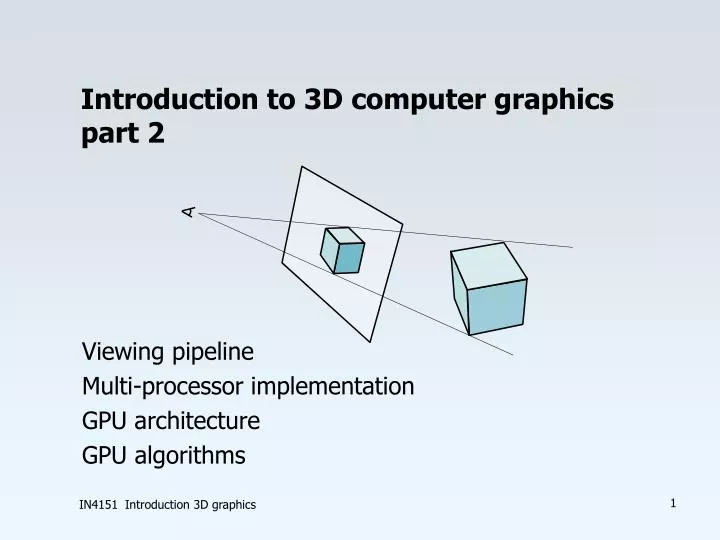 Introduction to 3D computer graphics part 2

A

Viewing pipeline
Multi-processor implementation
GPU architecture
GPU algorithms

IN4151 Introduction 3D graphics

1